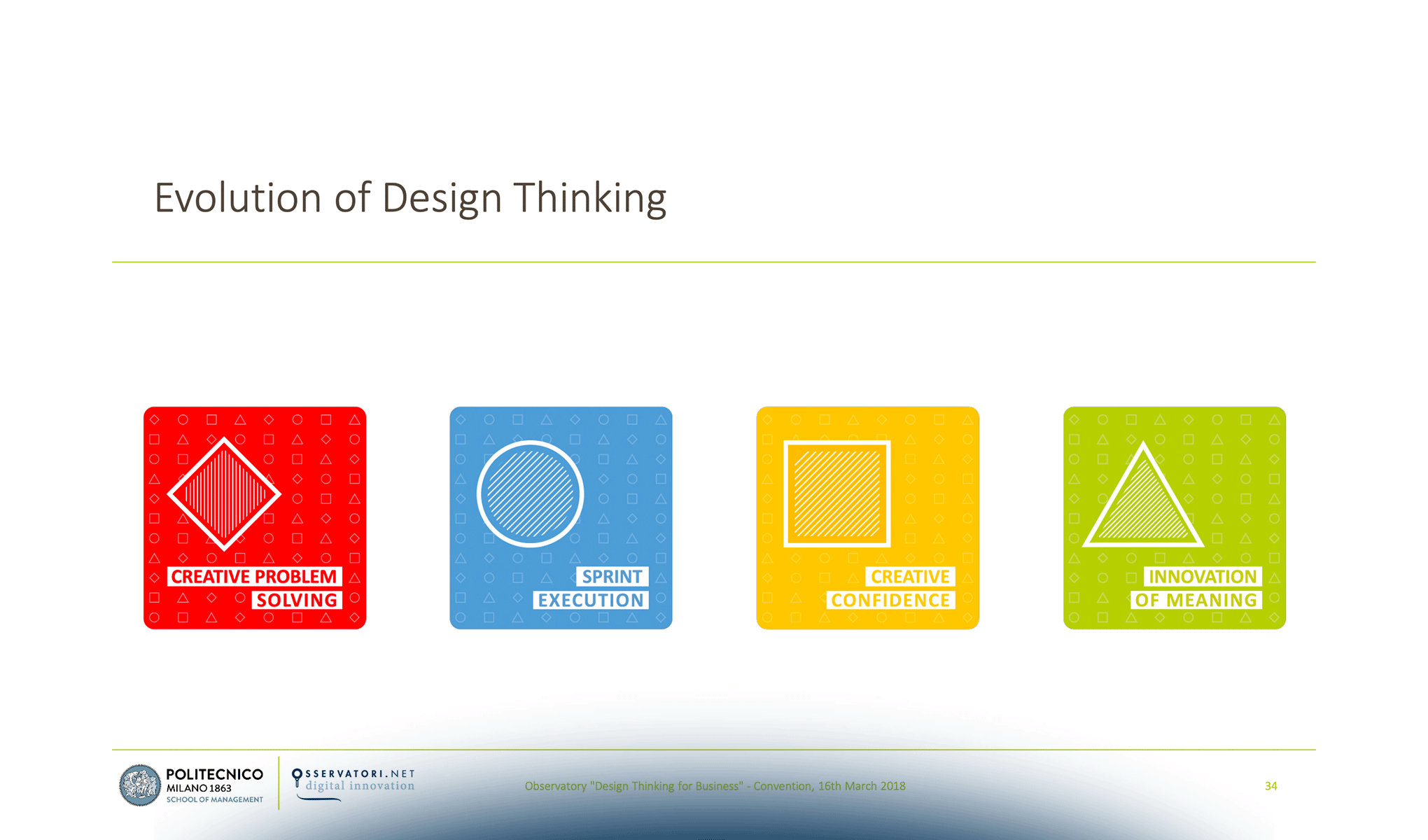 Evolution of Design Thinking

CREATIVE PROBLEM SOLVING

SPRINT EXECUTION

CREATIVE CONFIDENCE

INNOVATION OF MEANING

POLITECNICO MILANO 1863 SCHOOL OF MANAGEMENT

OSSERVATORI.NET digital innovation

Observatory "Design Thinking for Business" - Convention, 16th March 2018

34